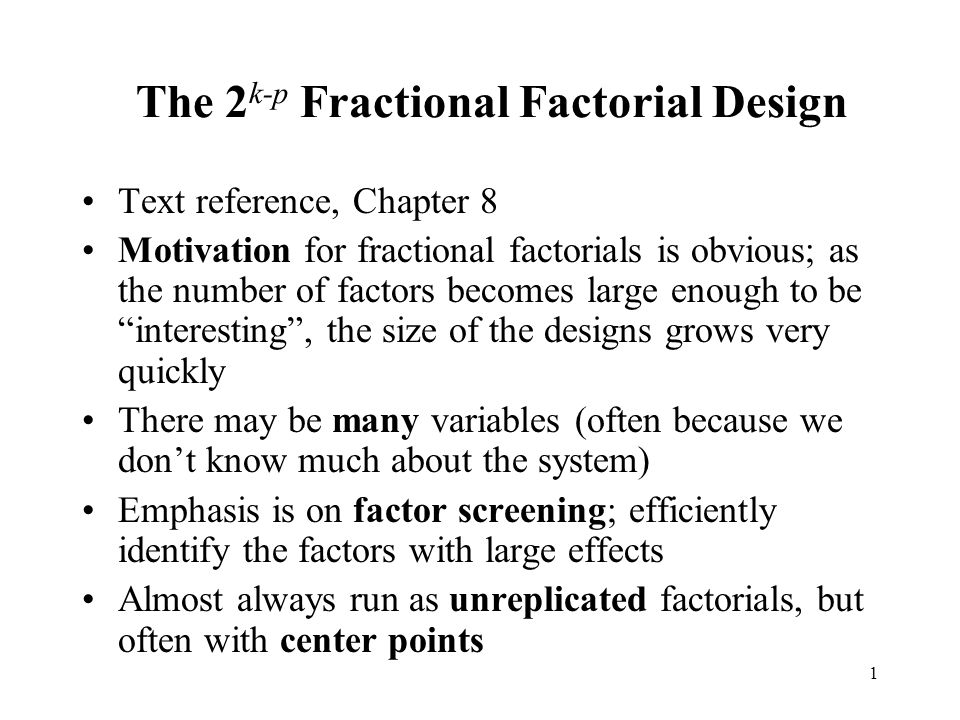 The $2^{k-p}$ Fractional Factorial Design

• Text reference, Chapter 8
• Motivation for fractional factorials is obvious; as the number of factors becomes large enough to be “interesting”, the size of the designs grows very quickly
• There may be many variables (often because we don’t know much about the system)
• Emphasis is on factor screening; efficiently identify the factors with large effects
• Almost always run as unreplicated factorials, but often with center points

1